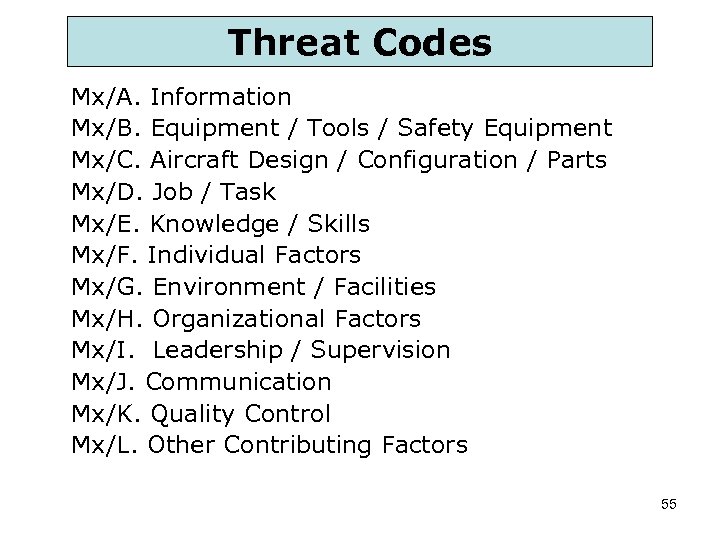 Threat Codes

Mx/A. Information
Mx/B. Equipment / Tools / Safety Equipment
Mx/C. Aircraft Design / Configuration / Parts
Mx/D. Job / Task
Mx/E. Knowledge / Skills
Mx/F. Individual Factors
Mx/G. Environment / Facilities
Mx/H. Organizational Factors
Mx/I. Leadership / Supervision
Mx/J. Communication
Mx/K. Quality Control
Mx/L. Other Contributing Factors

55